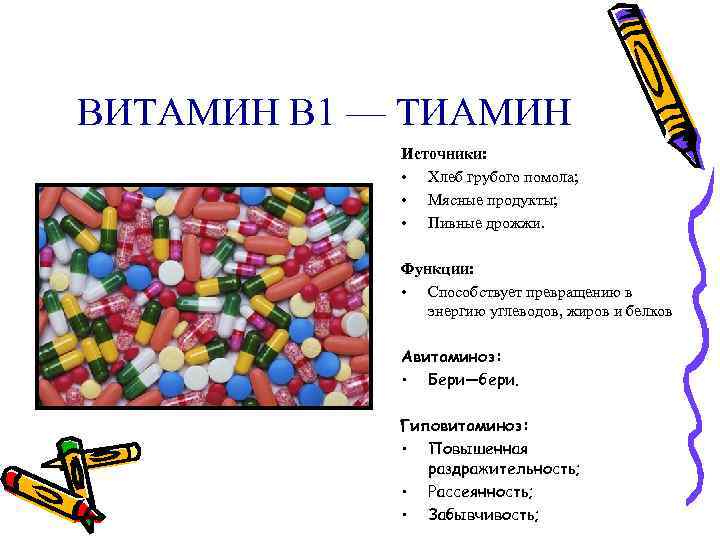 ВИТАМИН В1 — ТИАМИН

Источники:
• Хлеб грубого помола;
• Мясные продукты;
• Пивные дрожжи.

Функции:
• Способствует превращению в энергию углеводов, жиров и белков

Авитаминоз:
• Бери—бери.

Гиповитаминоз:
• Повышенная раздражительность;
• Рассеянность;
• Забывчивость;